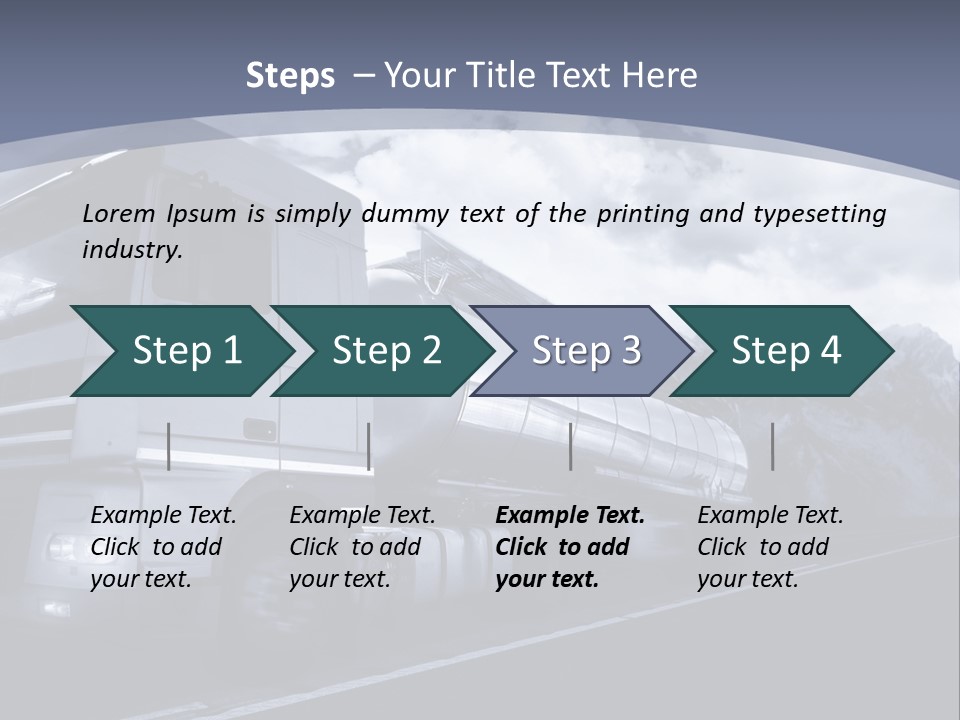 Steps – Your Title Text Here

Lorem Ipsum is simply dummy text of the printing and typesetting industry.

Step 1

Step 2

Step 3

Step 4

Example Text. Click to add your text.

Example Text. Click to add your text.

Example Text. Click to add your text.

Example Text. Click to add your text.